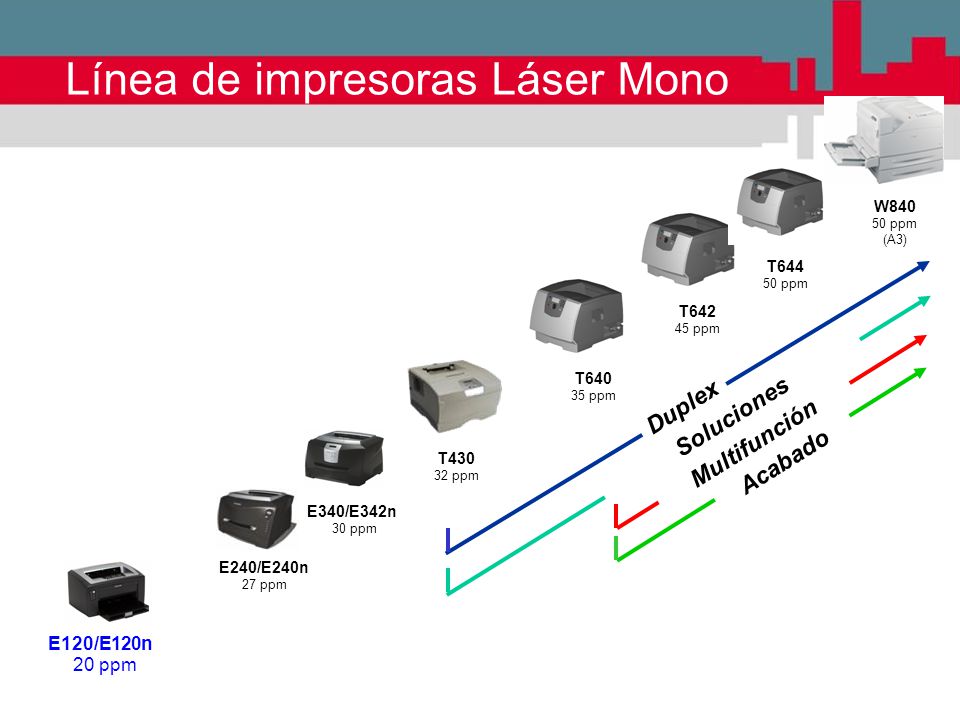 Línea de impresoras Láser Mono

E120/E120n
20 ppm

E240/E240n
27 ppm

E340/E342n
30 ppm

T430
32 ppm

T640
35 ppm

T642
45 ppm

T644
50 ppm

W840
50 ppm
(A3)

Duplex
Soluciones
Multifunción
Acabado